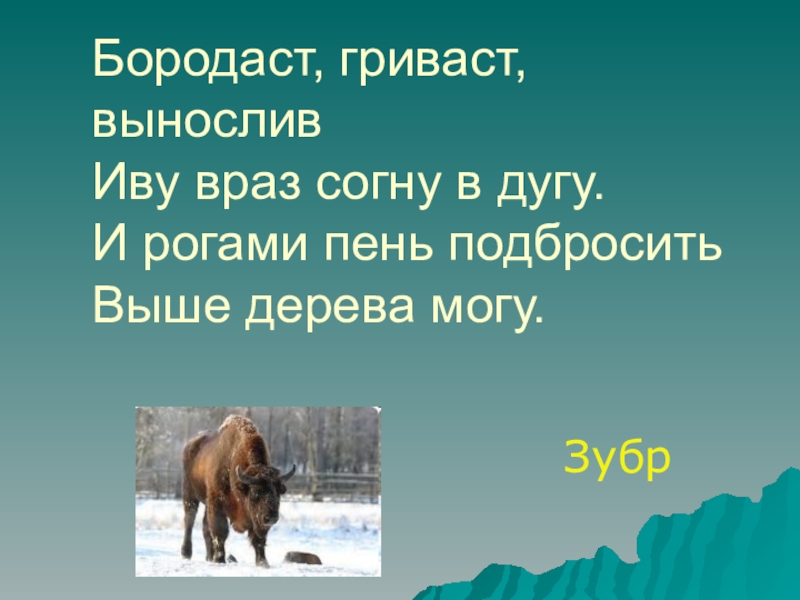 Бородаст, гриваст, вынослив
Иву враз согну в дугу.
И рогами пень подбросить
Выше дерева могу.

Зубр